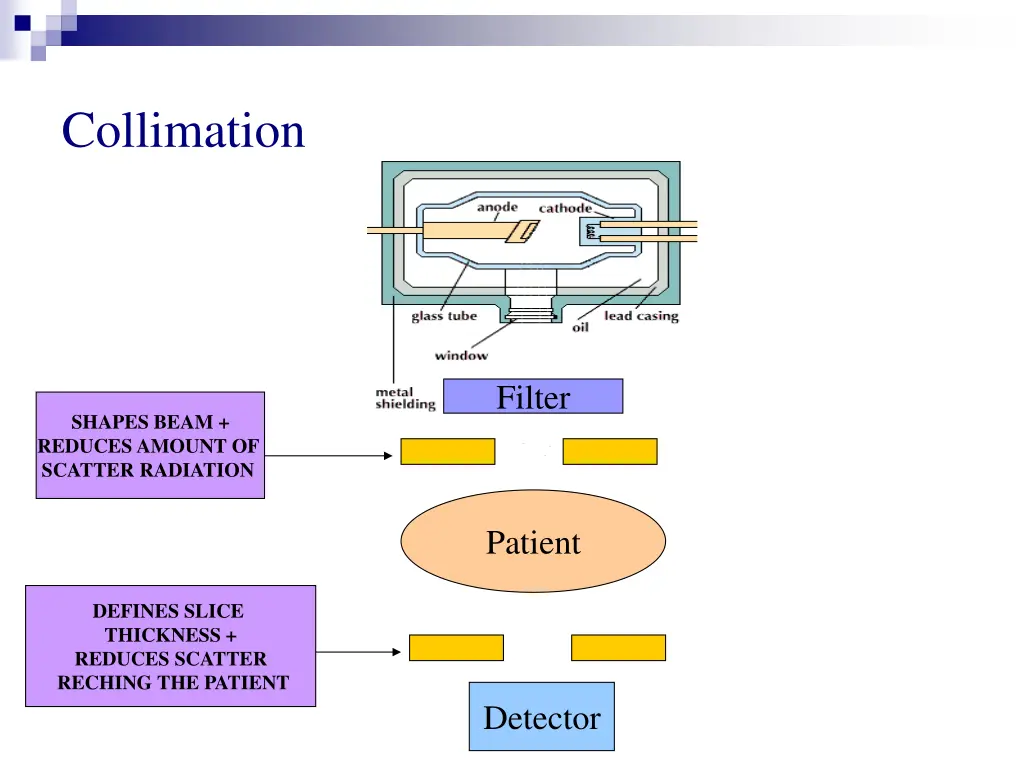 Collimation

anode
cathode
glass tube
oil
lead casing
window
metal shielding

Filter

SHAPES BEAM + REDUCES AMOUNT OF SCATTER RADIATION

Patient

DEFINES SLICE THICKNESS + REDUCES SCATTER RECHING THE PATIENT

Detector